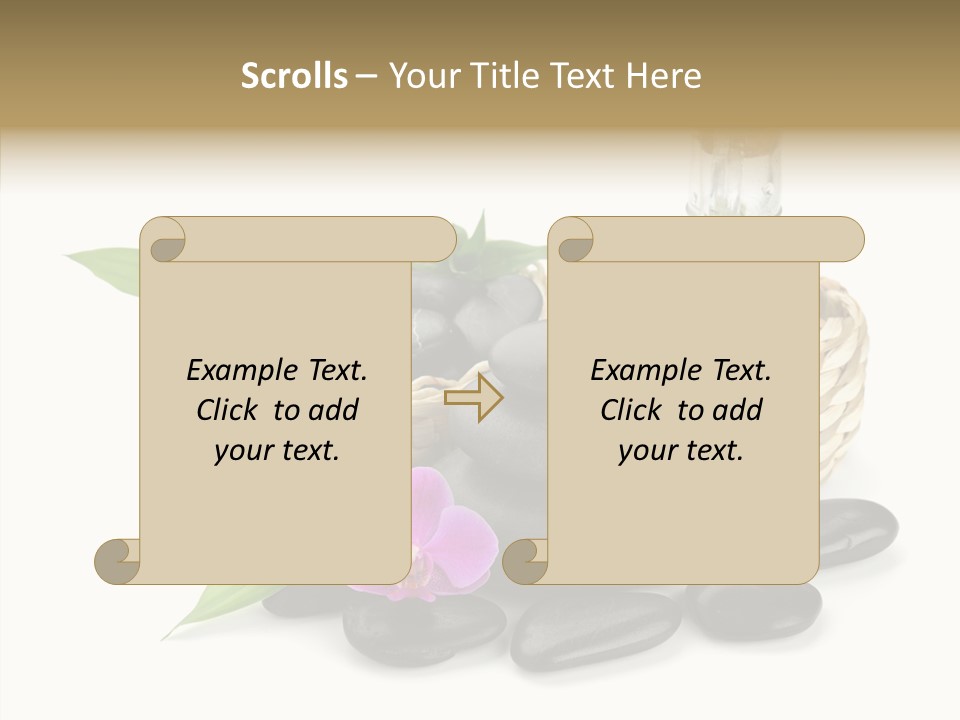 Scrolls – Your Title Text Here

Example Text. Click to add your text.

Example Text. Click to add your text.